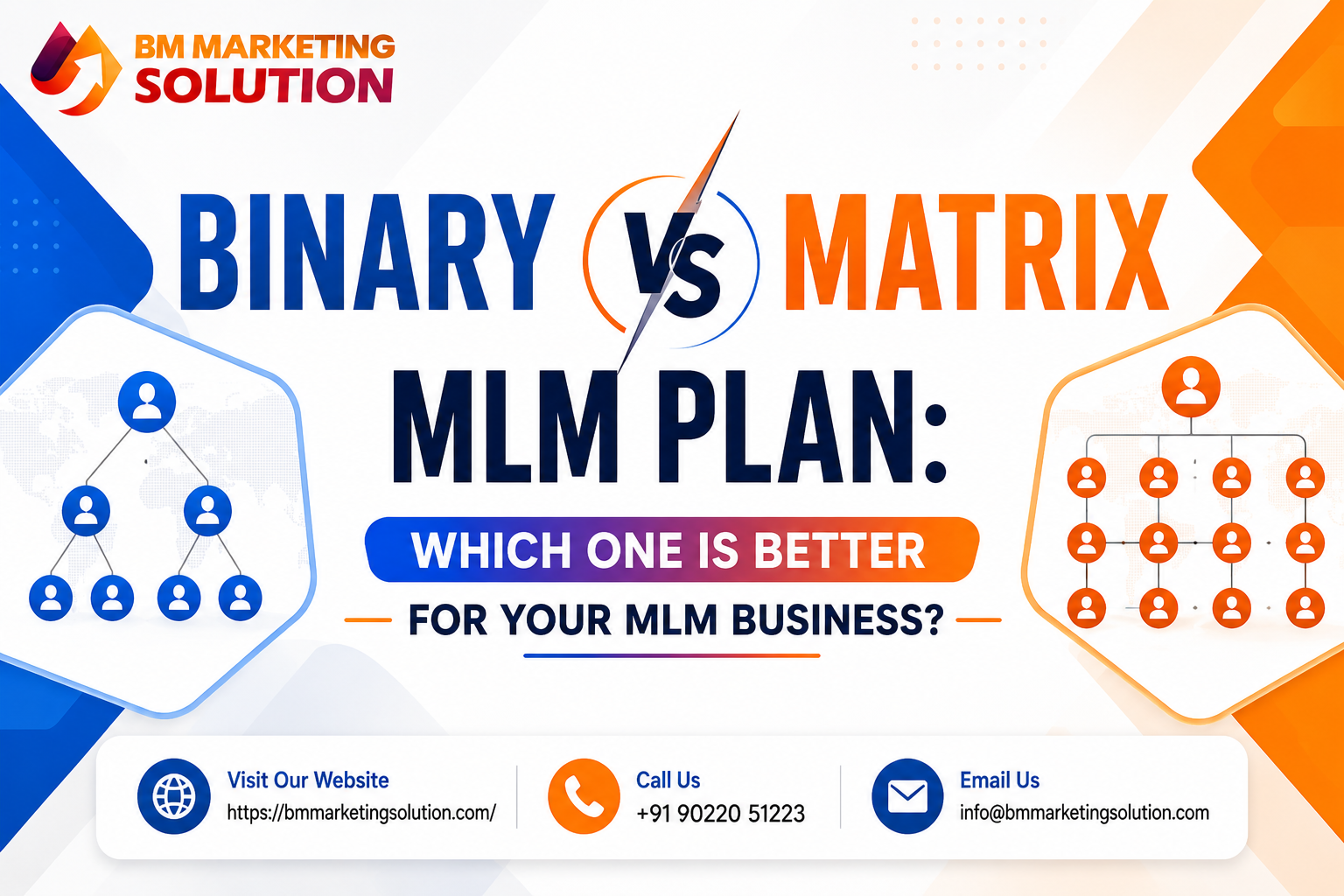 BM MARKETING SOLUTION

BINARY VS MATRIX MLM PLAN:

WHICH ONE IS BETTER

FOR YOUR MLM BUSINESS?

Visit Our Website
https://bmmarketingsolution.com/

Call Us
+91 90220 51223

Email Us
info@bmmarketingsolution.com